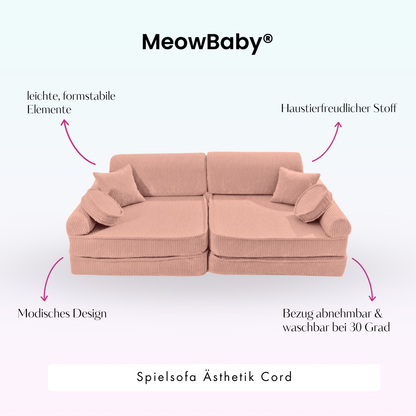 MeowBaby®

leichte, formstabile Elemente

Haustierfreudlicher Stoff

Modisches Design

Bezug abnehmbar & waschbar bei 30 Grad

Spielsofa Ästhetik Cord